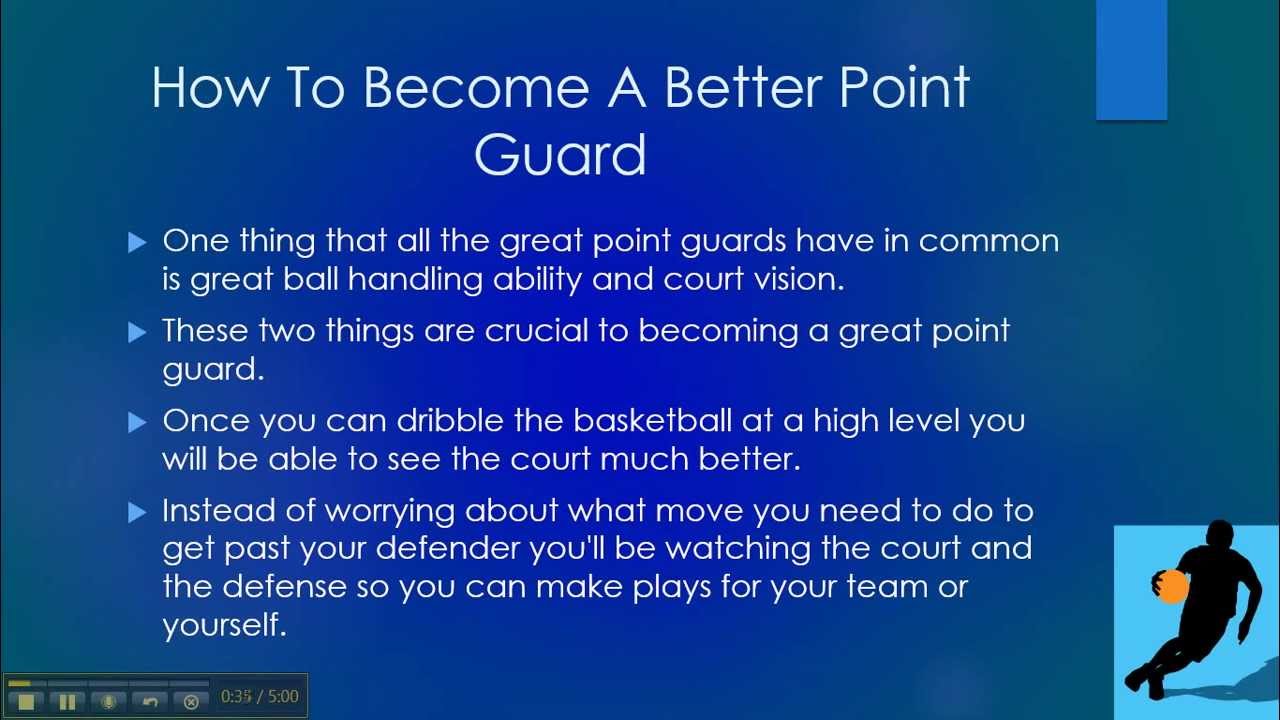 How To Become A Better Point Guard

One thing that all the great point guards have in common is great ball handling ability and court vision.

These two things are crucial to becoming a great point guard.

Once you can dribble the basketball at a high level you will be able to see the court much better.

Instead of worrying about what move you need to do to get past your defender you'll be watching the court and the defense so you can make plays for your team or yourself.

0:35 / 5:00